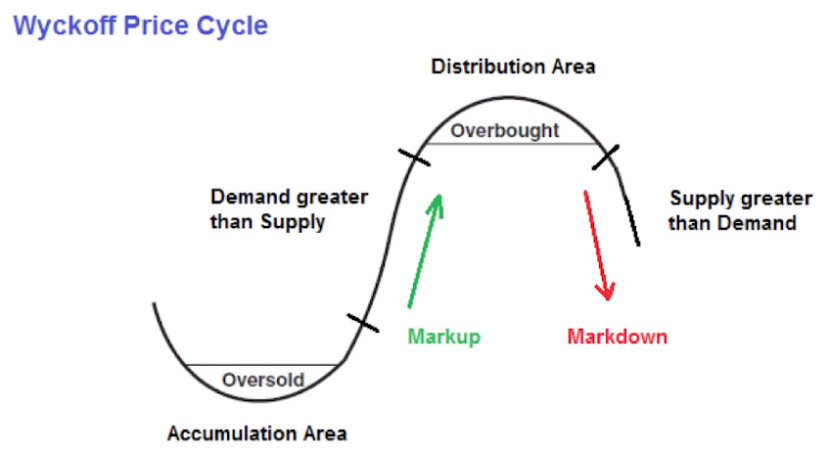 Wyckoff Price Cycle

Distribution Area

Overbought

Demand greater than Supply

Supply greater than Demand

Markup

Markdown

Oversold

Accumulation Area